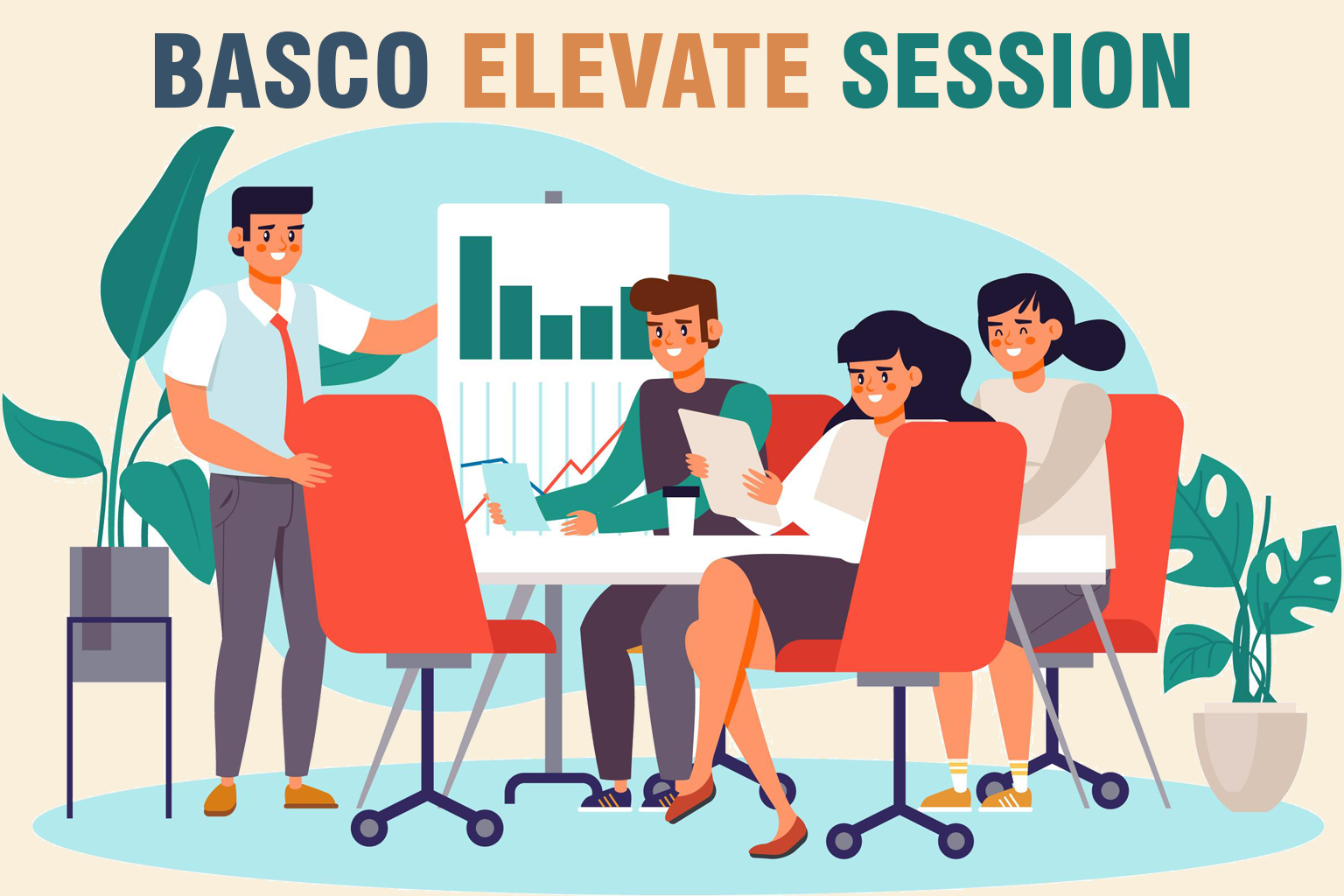 BASCO ELEVATE SESSION